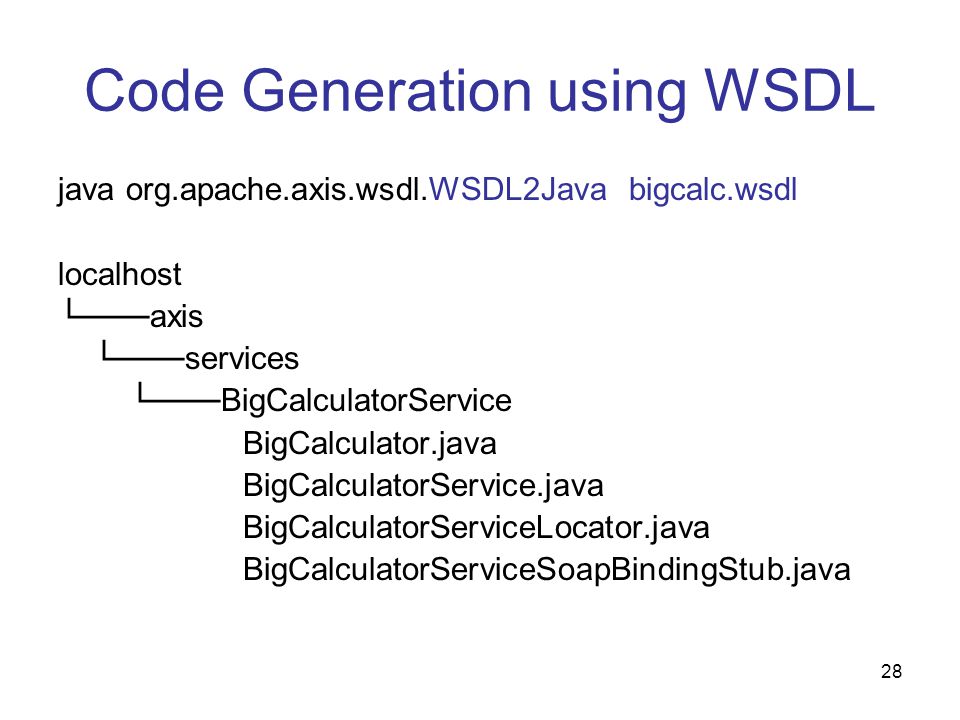 Code Generation using WSDL

java org.apache.axis.wsdl.WSDL2Java bigcalc.wsdl

localhost
└───axis
  └───services
    └───BigCalculatorService
      BigCalculator.java
      BigCalculatorService.java
      BigCalculatorServiceLocator.java
      BigCalculatorServiceSoapBindingStub.java

28